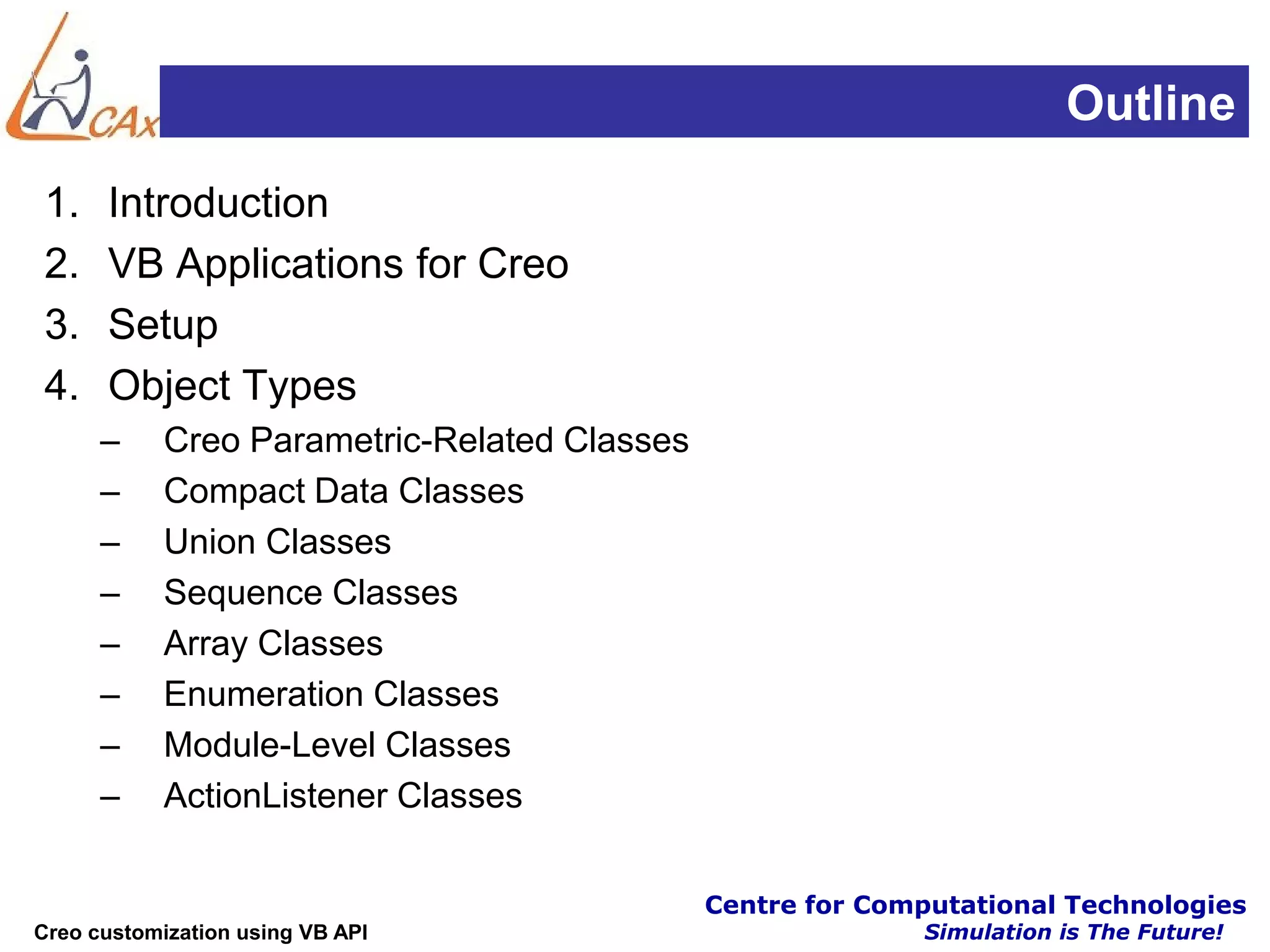 CAx

Outline

1. Introduction
2. VB Applications for Creo
3. Setup
4. Object Types
– Creo Parametric-Related Classes
– Compact Data Classes
– Union Classes
– Sequence Classes
– Array Classes
– Enumeration Classes
– Module-Level Classes
– ActionListener Classes

Creo customization using VB API

Centre for Computational Technologies
Simulation is The Future!